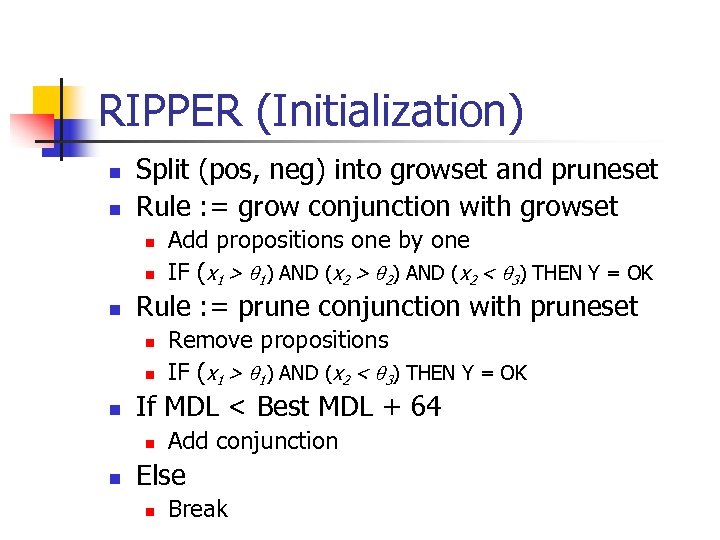 RIPPER (Initialization)

- Split (pos, neg) into growset and pruneset
- Rule := grow conjunction with growset
  - Add propositions one by one
  - IF ($x_1 > \theta_1$) AND ($x_2 > \theta_2$) AND ($x_2 < \theta_3$) THEN Y = OK
- Rule := prune conjunction with pruneset
  - Remove propositions
  - IF ($x_1 > \theta_1$) AND ($x_2 < \theta_3$) THEN Y = OK
- If MDL < Best MDL + 64
  - Add conjunction
- Else
  - Break